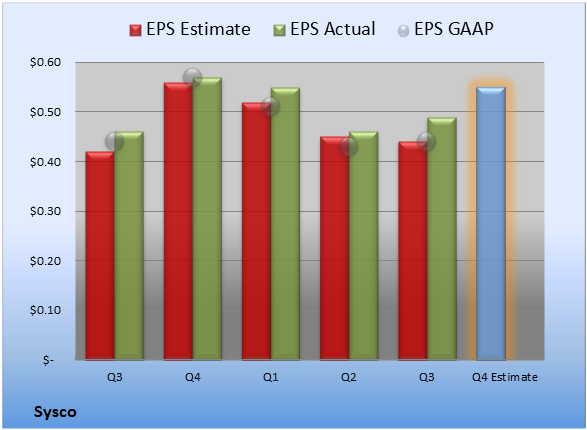 EPS Estimate EPS Actual EPS GAAP

$0.60
$0.50
$0.40
$0.30
$0.20
$0.10
$-

Q3 Q4 Q1 Q2 Q3 Q4 Estimate

Sysco